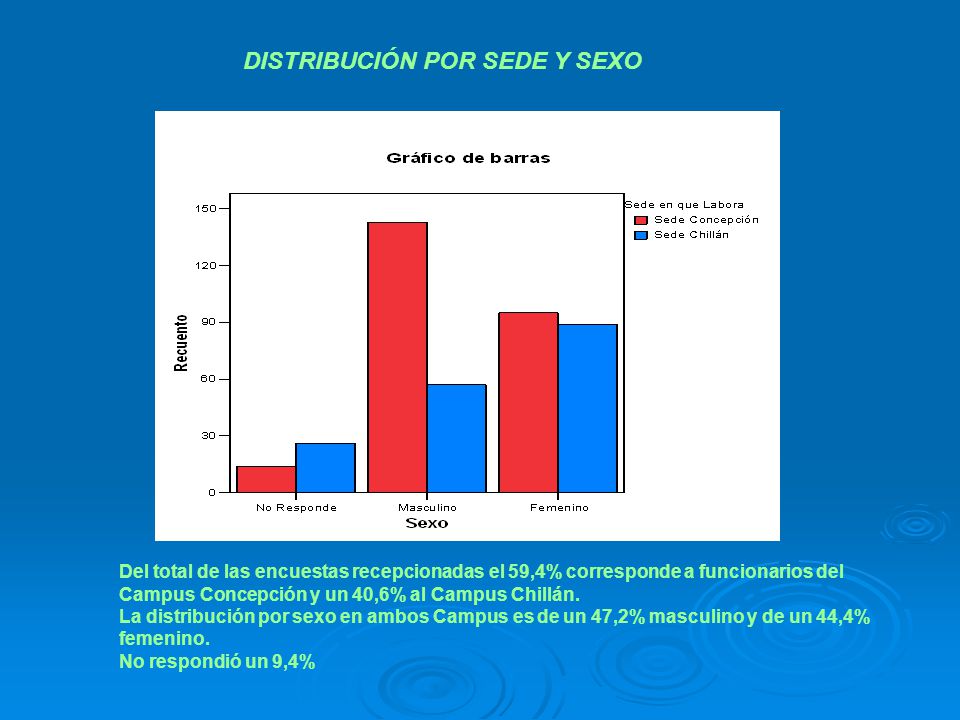 DISTRIBUCIÓN POR SEDE Y SEXO

Gráfico de barras

Sede en que Labora
Sede Concepción
Sede Chillán

Recuento

150
120
90
60
30
0

No Responde
Masculino
Femenino
Sexo

Del total de las encuestas recepcionadas el 59,4% corresponde a funcionarios del Campus Concepción y un 40,6% al Campus Chillán.
La distribución por sexo en ambos Campus es de un 47,2% masculino y de un 44,4% femenino.
No respondió un 9,4%